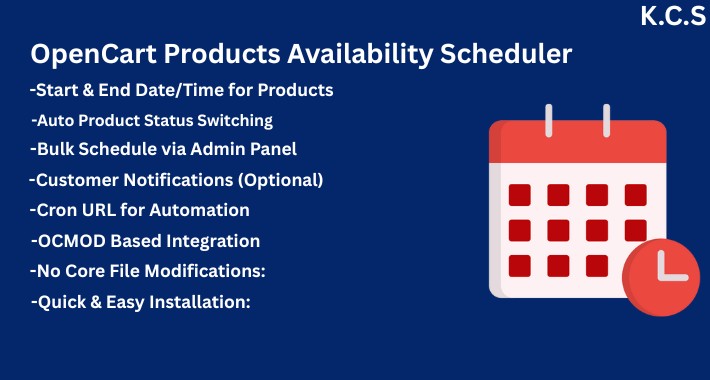 K.C.S

OpenCart Products Availability Scheduler

-Start & End Date/Time for Products
-Auto Product Status Switching
-Bulk Schedule via Admin Panel
-Customer Notifications (Optional)
-Cron URL for Automation
-OCMOD Based Integration
-No Core File Modifications:
-Quick & Easy Installation: